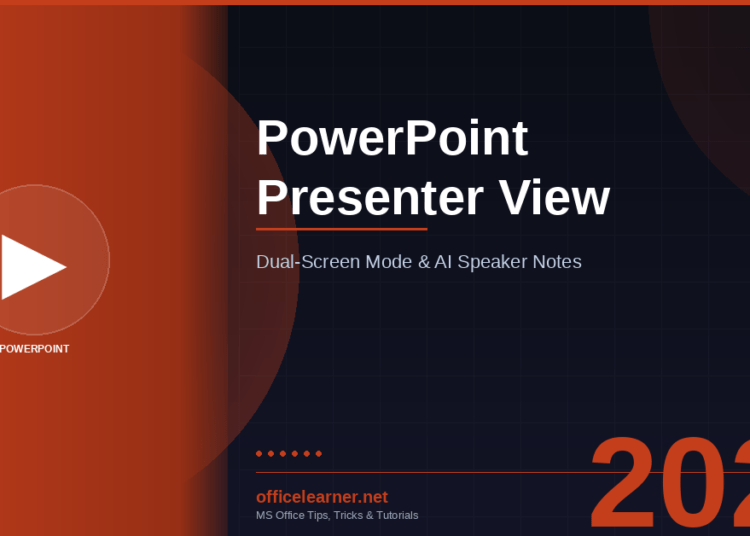 POWERPOINT

PowerPoint Presenter View

Dual-Screen Mode & AI Speaker Notes

officelearner.net
MS Office Tips, Tricks & Tutorials

202